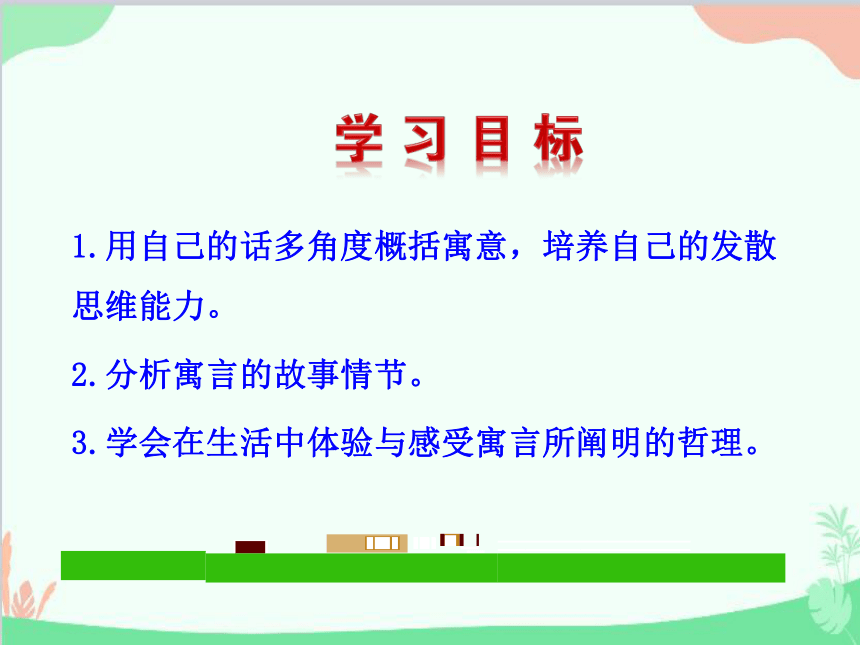 学习目标

1.用自己的话多角度概括寓意，培养自己的发散思维能力。

2.分析寓言的故事情节。

3.学会在生活中体验与感受寓言所阐明的哲理。